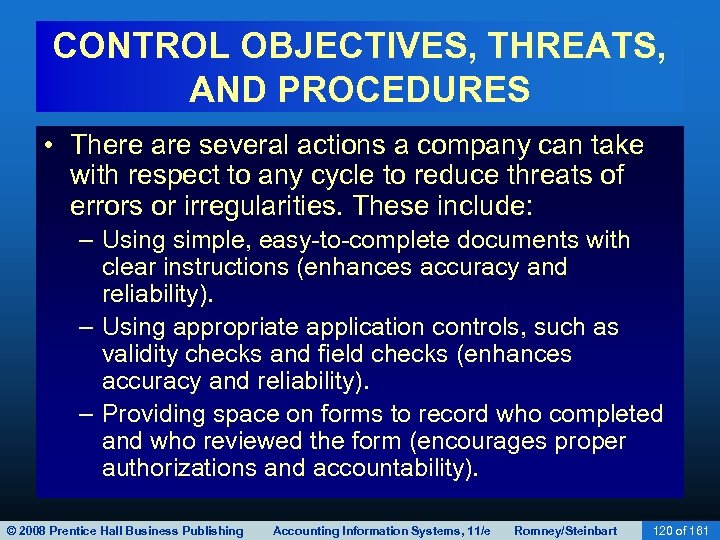 CONTROL OBJECTIVES, THREATS, AND PROCEDURES

• There are several actions a company can take with respect to any cycle to reduce threats of errors or irregularities. These include:
– Using simple, easy-to-complete documents with clear instructions (enhances accuracy and reliability).
– Using appropriate application controls, such as validity checks and field checks (enhances accuracy and reliability).
– Providing space on forms to record who completed and who reviewed the form (encourages proper authorizations and accountability).

© 2008 Prentice Hall Business Publishing Accounting Information Systems, 11/e Romney/Steinbart 120 of 161